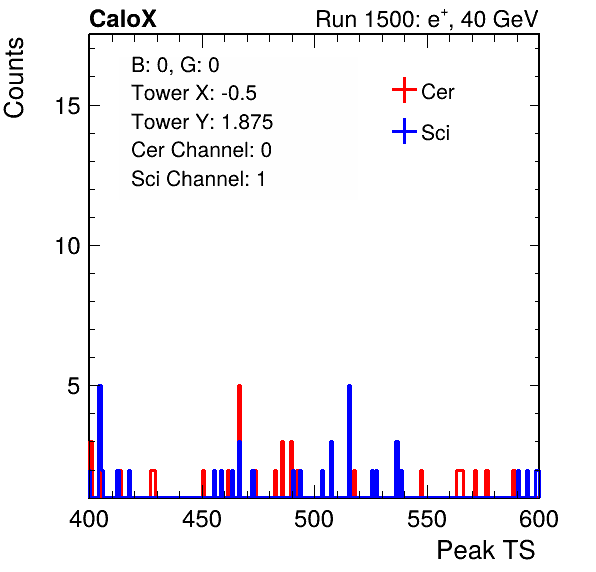 CaloX

Run 1500: $e^{+}$, 40 GeV

Counts

B: 0, G: 0
Tower X: -0.5
Tower Y: 1.875
Cer Channel: 0
Sci Channel: 1

Cer
Sci

15
10
5

400
450
500
550
600

Peak TS